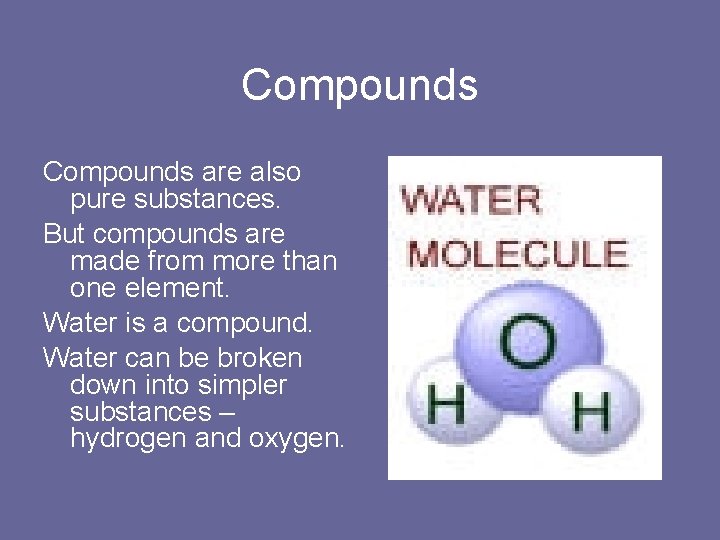 Compounds

Compounds are also pure substances.

But compounds are made from more than one element.

Water is a compound.

Water can be broken down into simpler substances – hydrogen and oxygen.

WATER MOLECULE

O

H

H